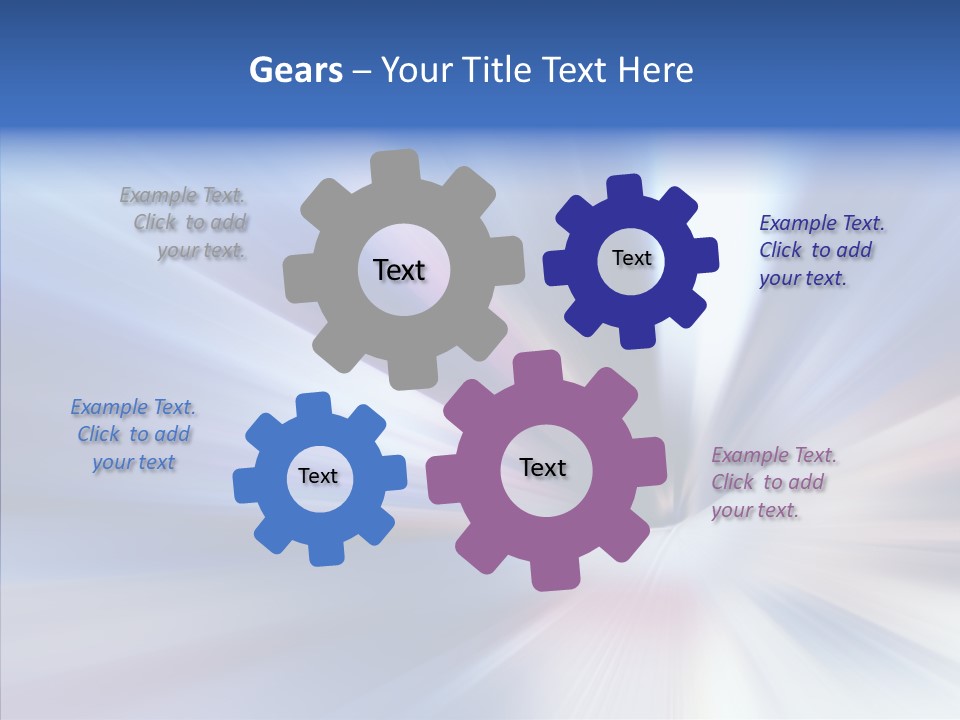 Gears – Your Title Text Here

Example Text. Click to add your text.

Text

Text

Example Text. Click to add your text.

Example Text. Click to add your text

Text

Text

Example Text. Click to add your text.